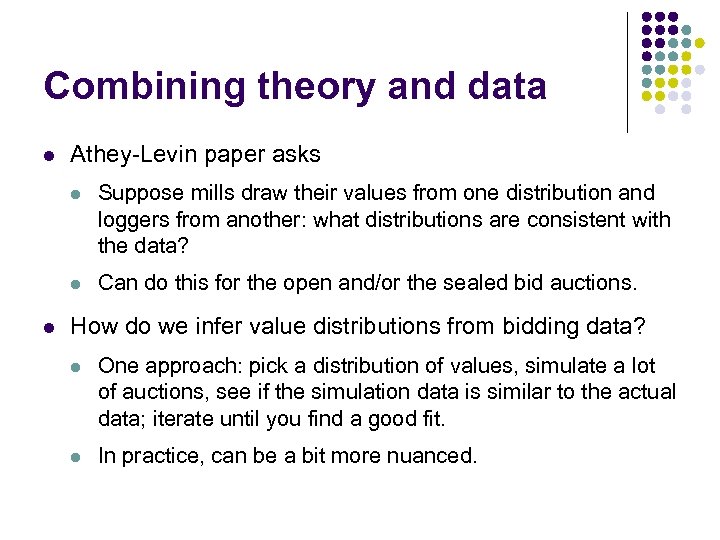 Combining theory and data

- Athey-Levin paper asks
  - Suppose mills draw their values from one distribution and loggers from another: what distributions are consistent with the data?
  - Can do this for the open and/or the sealed bid auctions.
- How do we infer value distributions from bidding data?
  - One approach: pick a distribution of values, simulate a lot of auctions, see if the simulation data is similar to the actual data; iterate until you find a good fit.
  - In practice, can be a bit more nuanced.